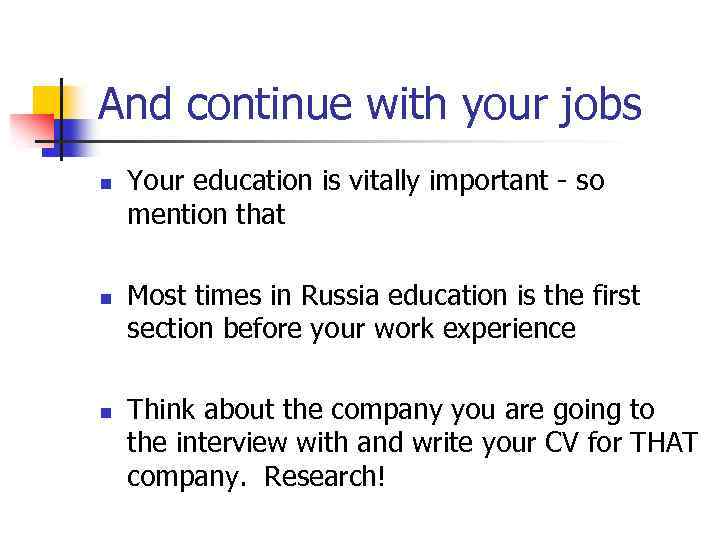 And continue with your jobs

- Your education is vitally important - so mention that

- Most times in Russia education is the first section before your work experience

- Think about the company you are going to the interview with and write your CV for THAT company. Research!